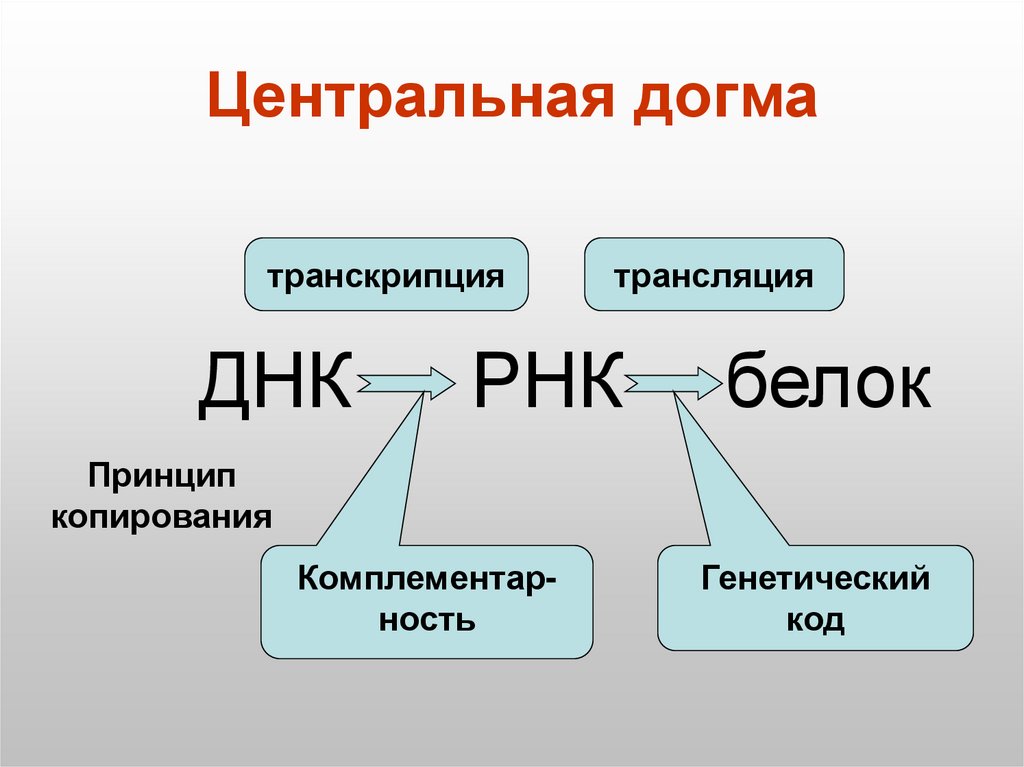 Центральная догма

транскрипция

трансляция

ДНК РНК белок

Принцип копирования

Комплементарность

Генетический код